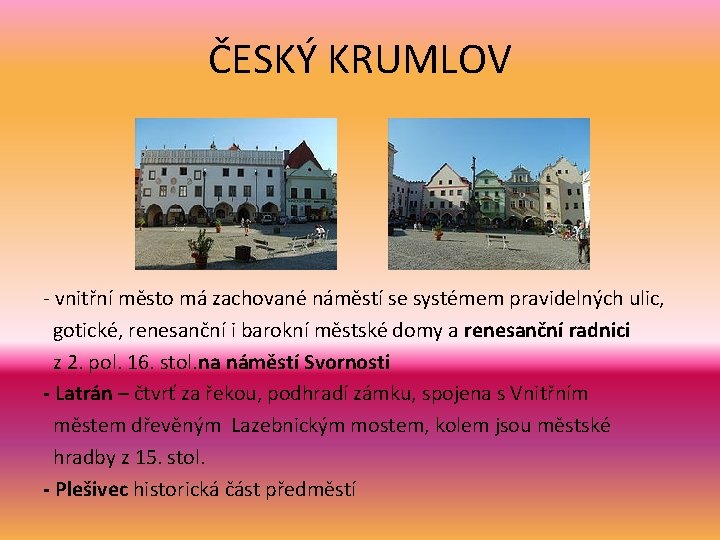 ČESKÝ KRUMLOV

- vnitřní město má zachované náměstí se systémem pravidelných ulic, gotické, renesanční i barokní městské domy a renesanční radnici z 2. pol. 16. stol.na náměstí Svornosti

- Latrán – čtvrť za řekou, podhradí zámku, spojena s Vnitřním městem dřevěným Lazebnickým mostem, kolem jsou městské hradby z 15. stol.

- Plešivec historická část předměstí